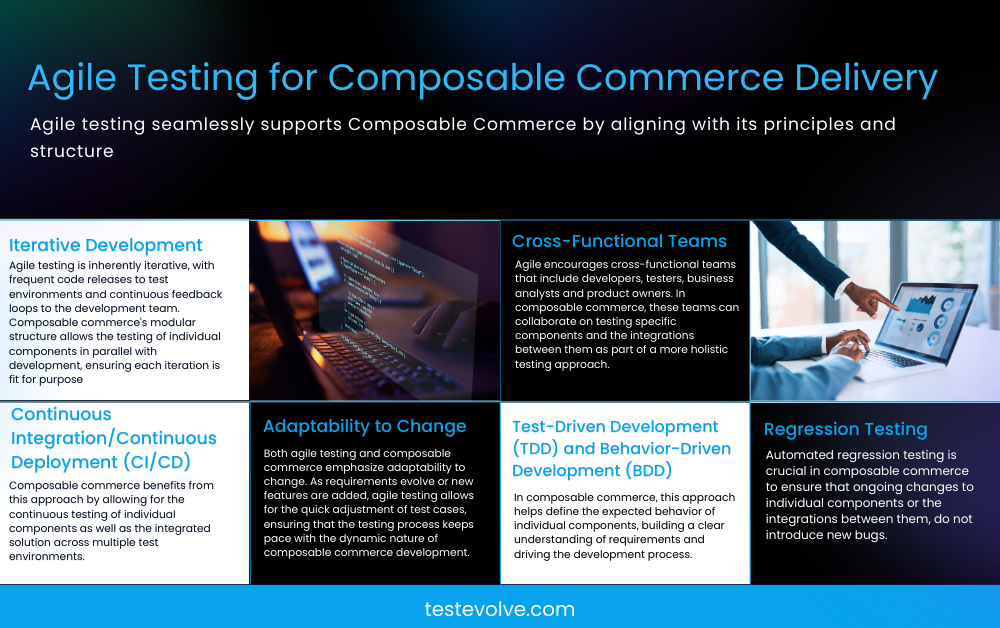 Agile Testing for Composable Commerce Delivery

Agile testing seamlessly supports Composable Commerce by aligning with its principles and structure

Iterative Development
Agile testing is inherently iterative, with frequent code releases to test environments and continuous feedback loops to the development team. Composable commerce's modular structure allows the testing of individual components in parallel with development, ensuring each iteration is fit for purpose

Cross-Functional Teams
Agile encourages cross-functional teams that include developers, testers, business analysts and product owners. In composable commerce, these teams can collaborate on testing specific components and the integrations between them as part of a more holistic testing approach.

Continuous Integration/Continuous Deployment (CI/CD)
Composable commerce benefits from this approach by allowing for the continuous testing of individual components as well as the integrated solution across multiple test environments.

Adaptability to Change
Both agile testing and composable commerce emphasize adaptability to change. As requirements evolve or new features are added, agile testing allows for the quick adjustment of test cases, ensuring that the testing process keeps pace with the dynamic nature of composable commerce development.

Test-Driven Development (TDD) and Behavior-Driven Development (BDD)
In composable commerce, this approach helps define the expected behavior of individual components, building a clear understanding of requirements and driving the development process.

Regression Testing
Automated regression testing is crucial in composable commerce to ensure that ongoing changes to individual components or the integrations between them, do not introduce new bugs.

testevolve.com